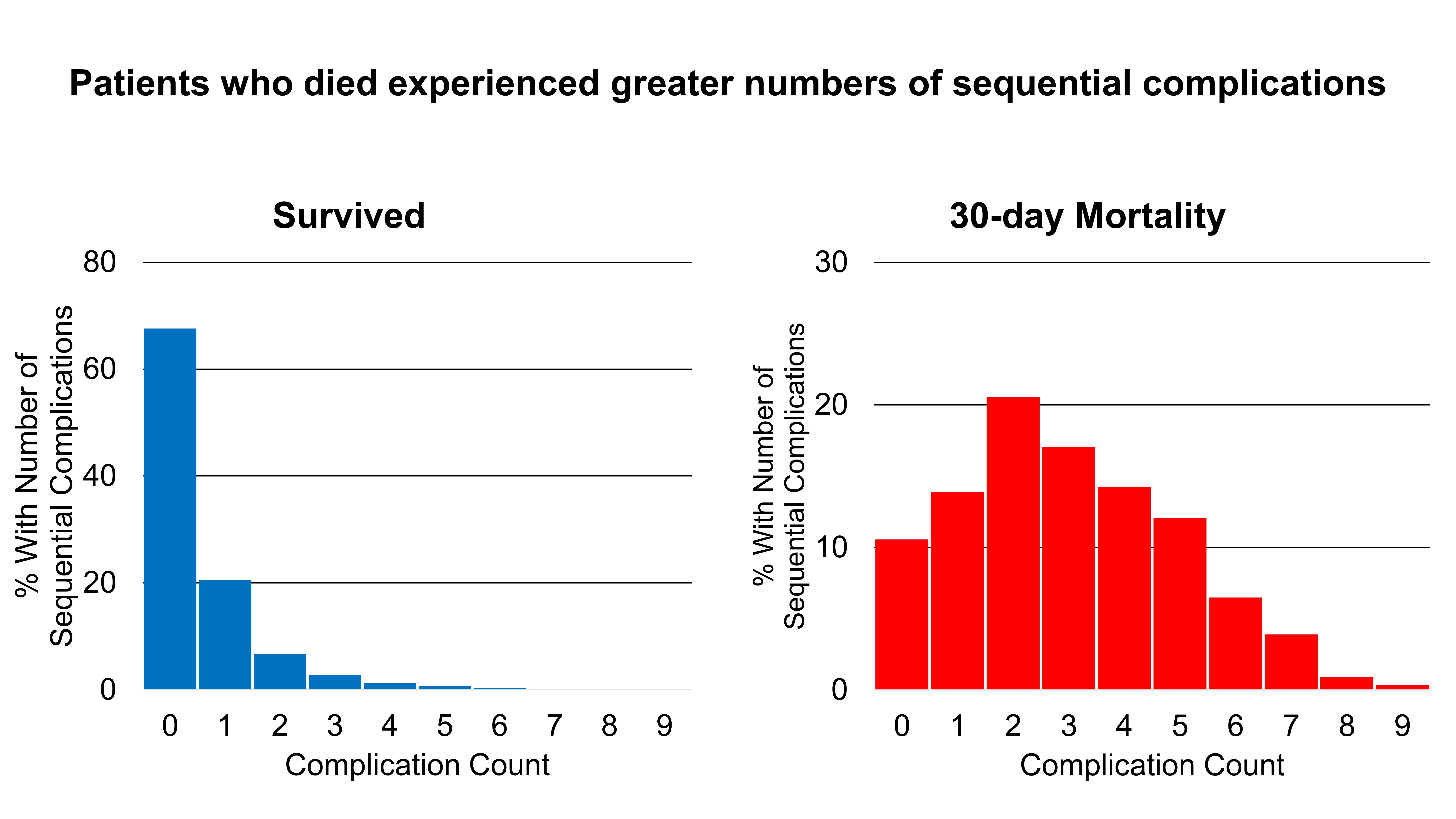 Patients who died experienced greater numbers of sequential complications

Survived

% With Number of Sequential Complications

80
60
40
20
0

0 1 2 3 4 5 6 7 8 9

Complication Count

30-day Mortality

% With Number of Sequential Complications

30
20
10
0

0 1 2 3 4 5 6 7 8 9

Complication Count